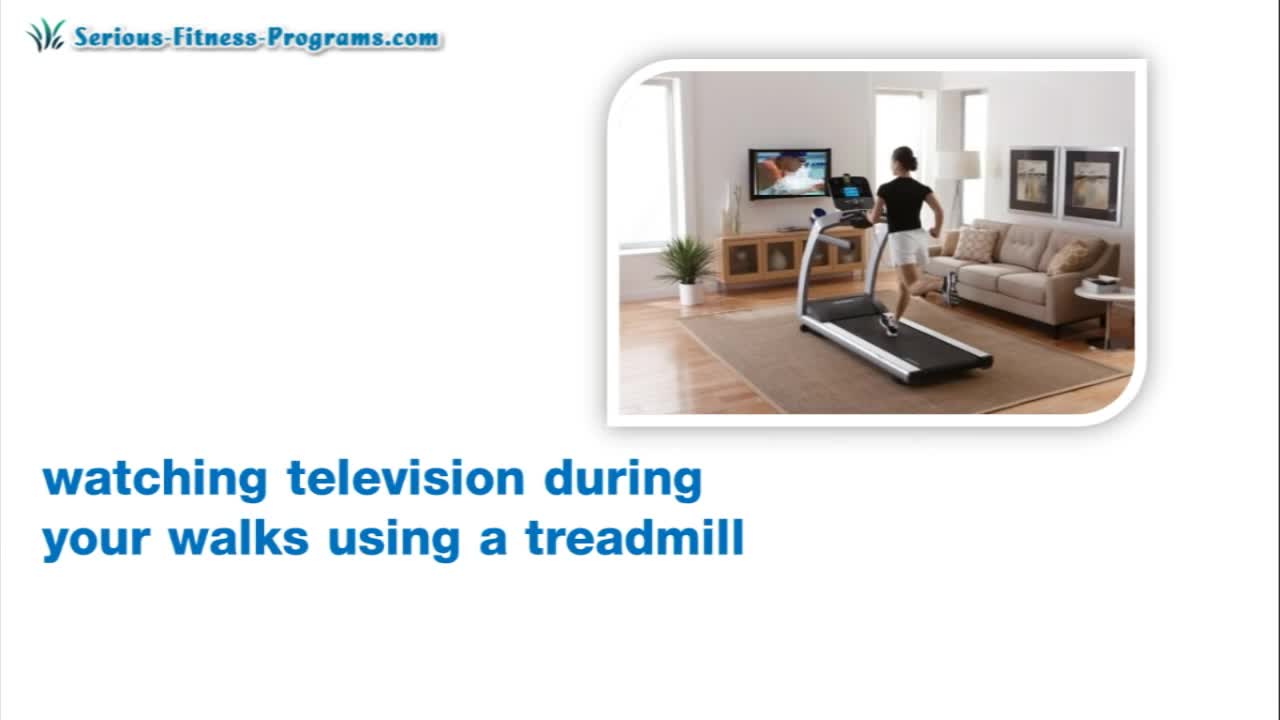 Serious-Fitness-Programs.com

watching television during your walks using a treadmill